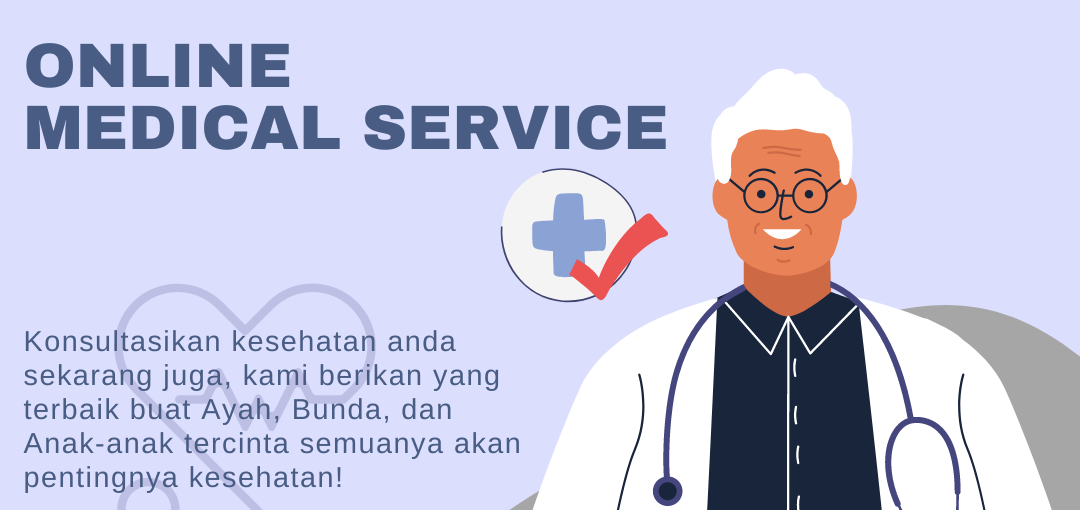 ONLINE
MEDICAL SERVICE

Konsultasikan kesehatan anda sekarang juga, kami berikan yang terbaik buat Ayah, Bunda, dan Anak-anak tercinta semuanya akan pentingnya kesehatan!